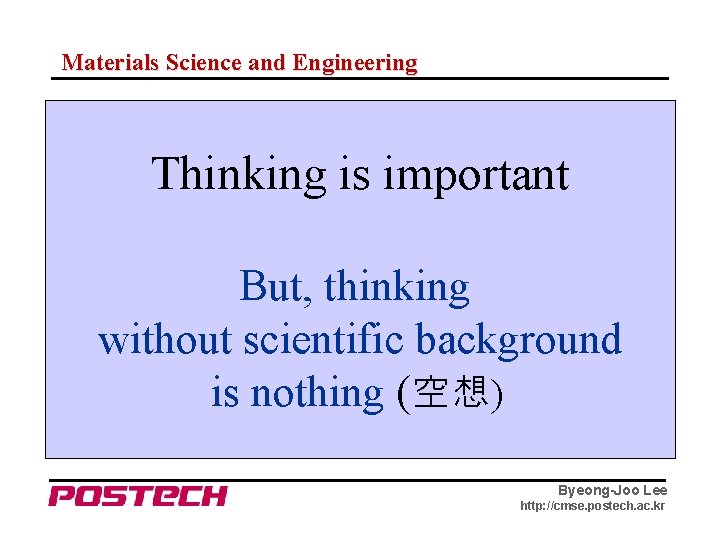 Materials Science and Engineering

Thinking is important

But, thinking without scientific background is nothing (空想)

POSTECH

Byeong-Joo Lee
http://cmse.postech.ac.kr